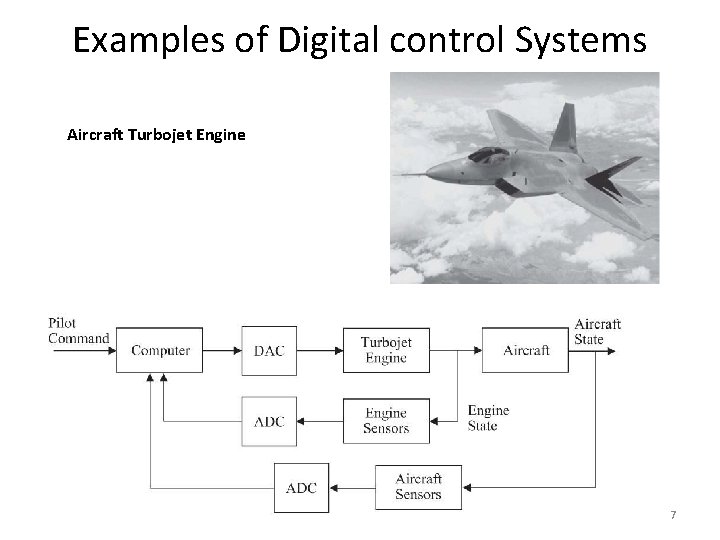 Examples of Digital control Systems

Aircraft Turbojet Engine

Pilot Command

Computer

DAC

Turbojet Engine

Aircraft

Aircraft State

ADC

Engine Sensors

Engine State

ADC

Aircraft Sensors

7